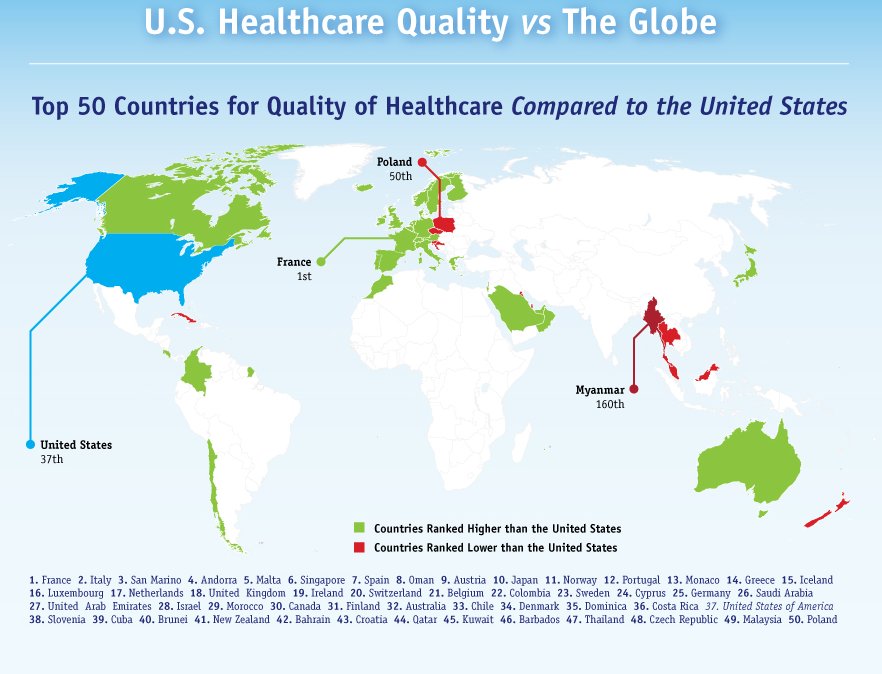 U.S. Healthcare Quality vs The Globe

Top 50 Countries for Quality of Healthcare Compared to the United States

Poland
50th

France
1st

Myanmar
160th

United States
37th

Countries Ranked Higher than the United States
Countries Ranked Lower than the United States

1. France 2. Italy 3. San Marino 4. Andorra 5. Malta 6. Singapore 7. Spain 8. Oman 9. Austria 10. Japan 11. Norway 12. Portugal 13. Monaco 14. Greece 15. Iceland 16. Luxembourg 17. Netherlands 18. United Kingdom 19. Ireland 20. Switzerland 21. Belgium 22. Colombia 23. Sweden 24. Cyprus 25. Germany 26. Saudi Arabia 27. United Arab Emirates 28. Israel 29. Morocco 30. Canada 31. Finland 32. Australia 33. Chile 34. Denmark 35. Dominica 36. Costa Rica 37. United States of America 38. Slovenia 39. Cuba 40. Brunei 41. New Zealand 42. Bahrain 43. Croatia 44. Qatar 45. Kuwait 46. Barbados 47. Thailand 48. Czech Republic 49. Malaysia 50. Poland